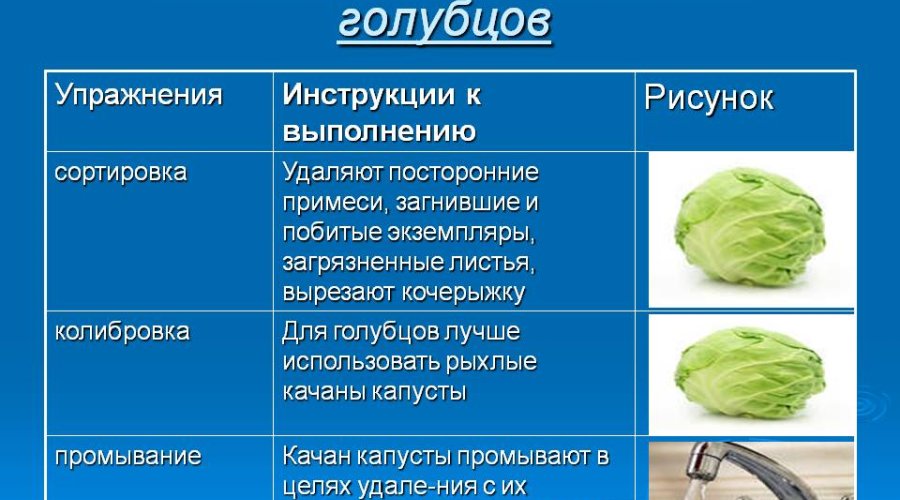 голубцов

| Упражнения | Инструкции к выполнению | Рисунок |
|---|---|---|
| сортировка | Удаляют посторонние примеси, загнившие и побитые экземпляры, загрязненные листья, вырезают кочерыжку | |
| колибровка | Для голубцов лучше использовать рыхлые качаны капусты | |
| промывание | Качан капусты промывают в целях удале-ния с их | |